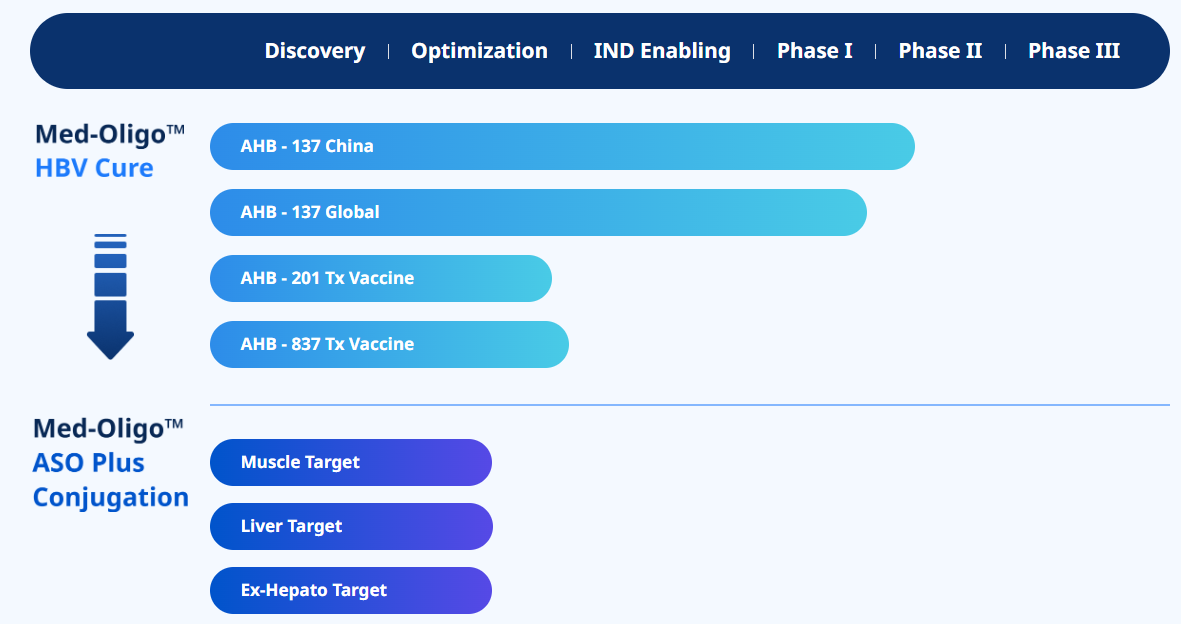 Discovery | Optimization | IND Enabling | Phase I | Phase II | Phase III

Med-Oligo™
HBV Cure

AHB - 137 China

AHB - 137 Global

AHB - 201 Tx Vaccine

AHB - 837 Tx Vaccine

Med-Oligo™
ASO Plus
Conjugation

Muscle Target

Liver Target

Ex-Hepato Target